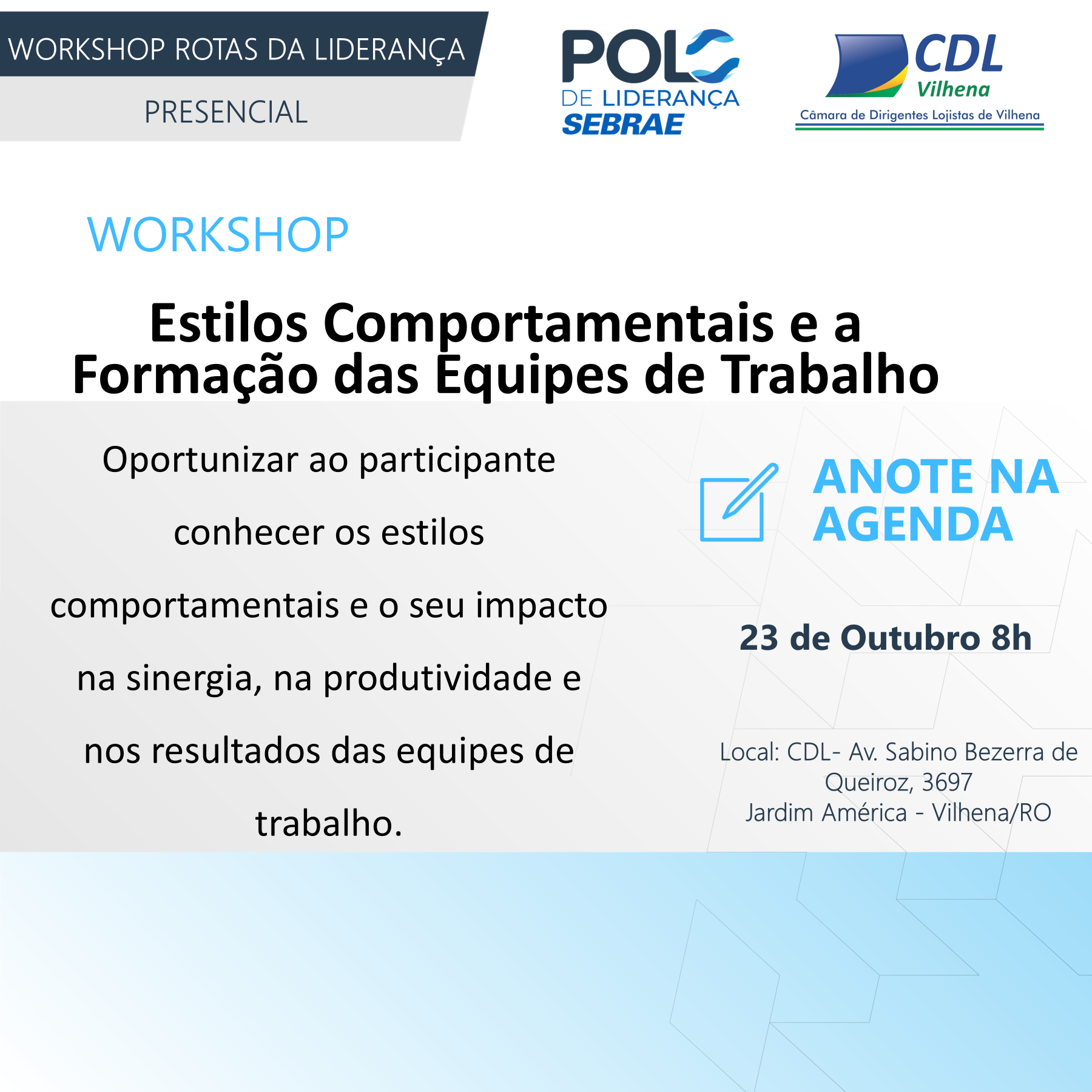 WORKSHOP ROTAS DA LIDERANÇA

PRESENCIAL

POLO DE LIDERANÇA SEBRAE

CDL Vilhena

Câmara de Dirigentes Lojistas de Vilhena

WORKSHOP

Estilos Comportamentais e a Formação das Equipes de Trabalho

Oportunizar ao participante conhecer os estilos comportamentais e o seu impacto na sinergia, na produtividade e nos resultados das equipes de trabalho.

ANOTE NA AGENDA

23 de Outubro 8h

Local: CDL- Av. Sabino Bezerra de Queiroz, 3697
Jardim América - Vilhena/RO